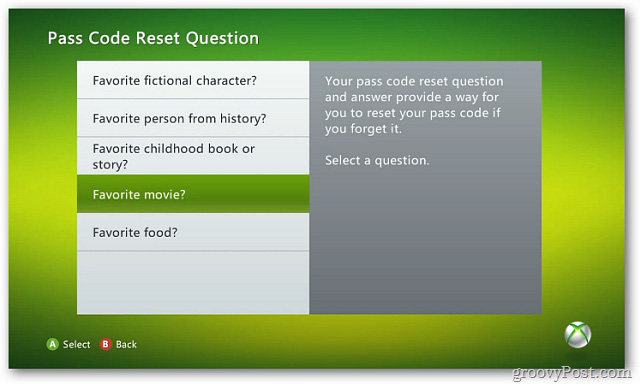 Pass Code Reset Question

Favorite fictional character?

Favorite person from history?

Favorite childhood book or story?

Favorite movie?

Favorite food?

Your pass code reset question and answer provide a way for you to reset your pass code if you forget it.

Select a question.

A Select B Back

groovyPost.com